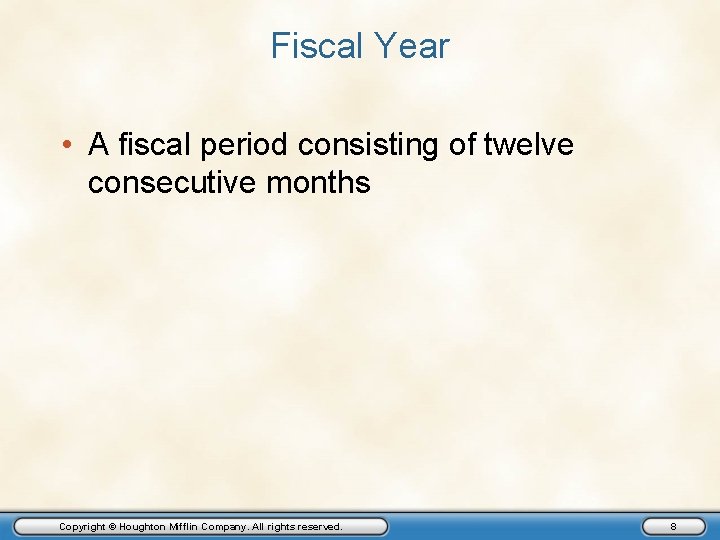 Fiscal Year

• A fiscal period consisting of twelve consecutive months

Copyright © Houghton Mifflin Company. All rights reserved.

8